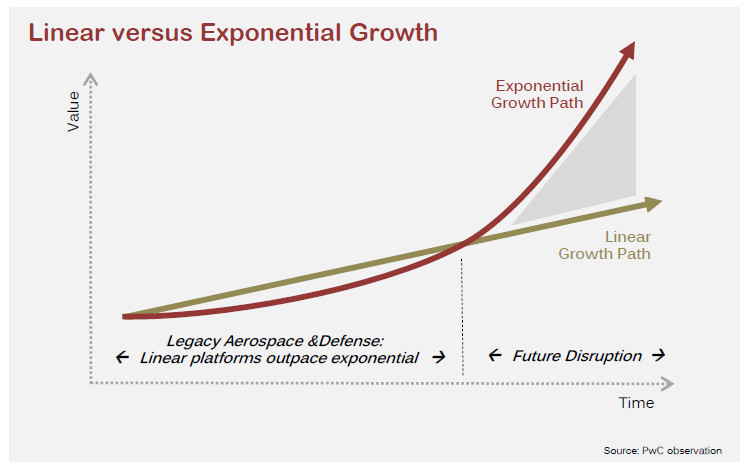 Linear versus Exponential Growth

Value

Exponential Growth Path

Linear Growth Path

Legacy Aerospace &Defense:
← Linear platforms outpace exponential →

← Future Disruption →

Time

Source: PwC observation